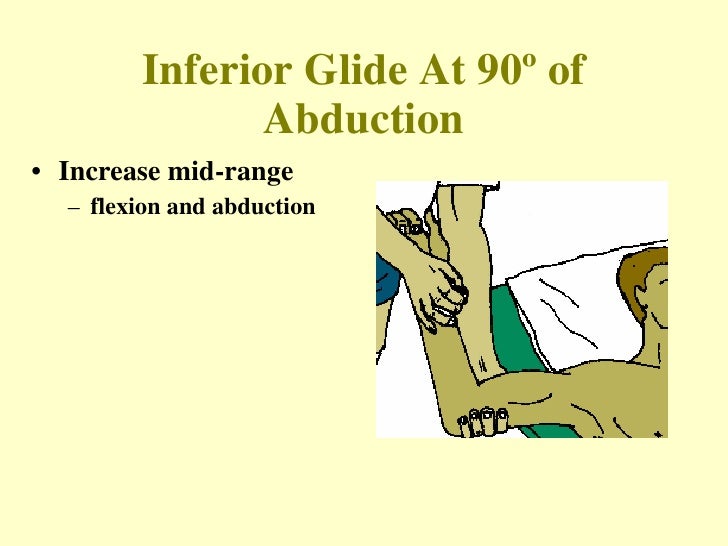 Inferior Glide At 90º of Abduction

• Increase mid-range
  – flexion and abduction